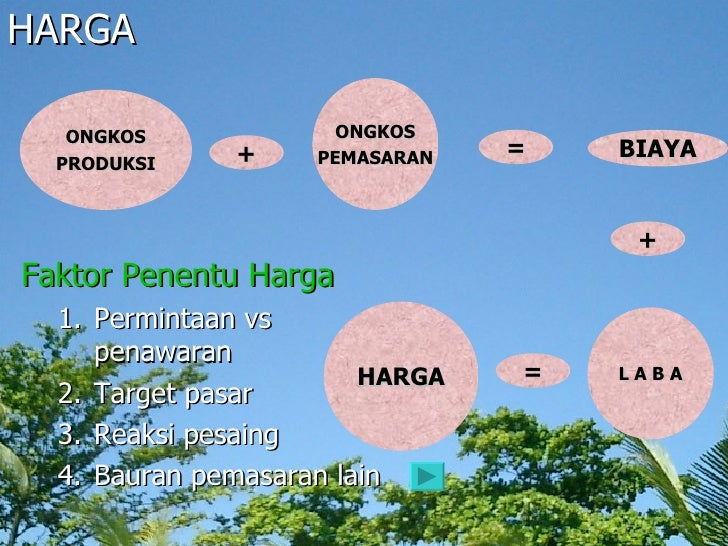 HARGA

ONGKOS PRODUKSI + ONGKOS PEMASARAN = BIAYA

+

Faktor Penentu Harga

1. Permintaan vs penawaran
2. Target pasar
3. Reaksi pesaing
4. Bauran pemasaran lain

HARGA = L A B A